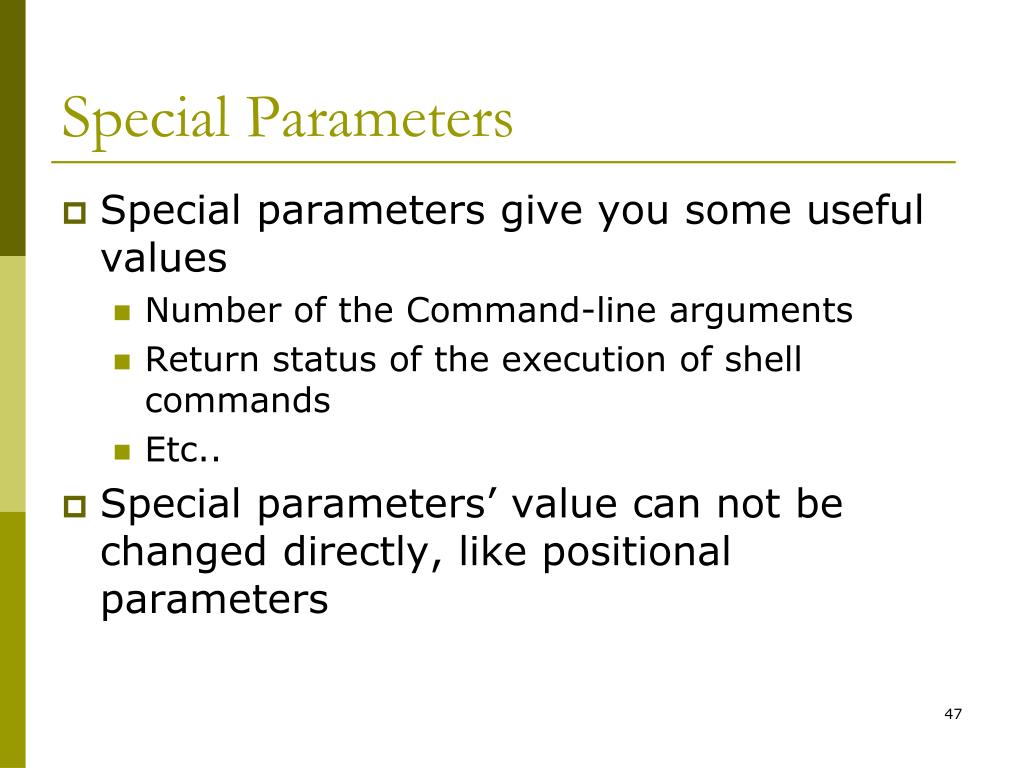 Special Parameters

Special parameters give you some useful values

Number of the Command-line arguments

Return status of the execution of shell commands

Etc..

Special parameters’ value can not be changed directly, like positional parameters

47